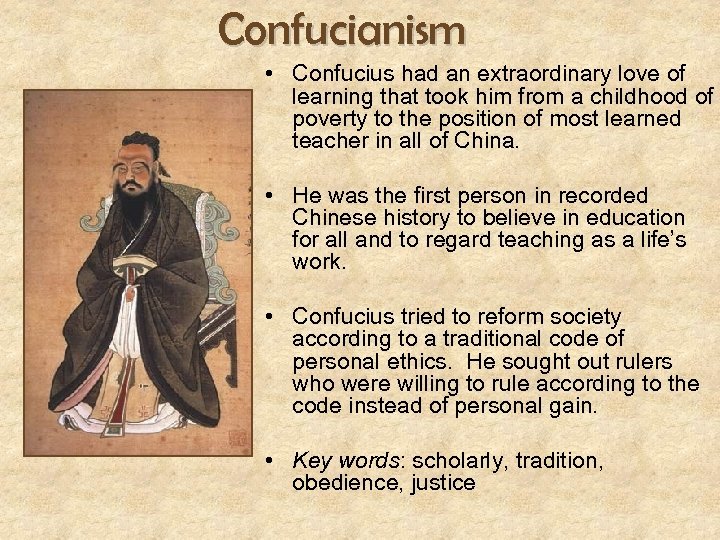 Confucianism

• Confucius had an extraordinary love of learning that took him from a childhood of poverty to the position of most learned teacher in all of China.

• He was the first person in recorded Chinese history to believe in education for all and to regard teaching as a life's work.

• Confucius tried to reform society according to a traditional code of personal ethics. He sought out rulers who were willing to rule according to the code instead of personal gain.

• Key words: scholarly, tradition, obedience, justice